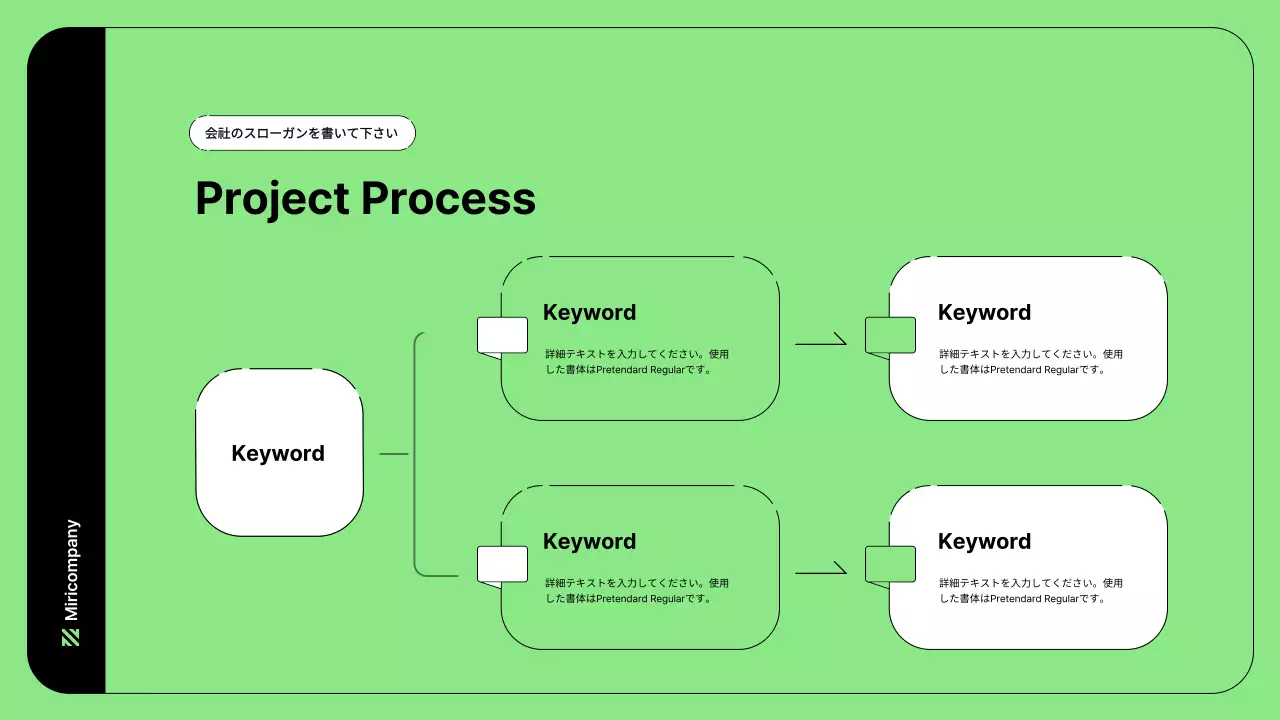 Miricompany

会社のスローガンを書いて下さい

Project Process

Keyword

Keyword

詳細テキストを入力してください。使用した書体はPretendard Regularです。

Keyword

詳細テキストを入力してください。使用した書体はPretendard Regularです。

Keyword

詳細テキストを入力してください。使用した書体はPretendard Regularです。

Keyword

詳細テキストを入力してください。使用した書体はPretendard Regularです。